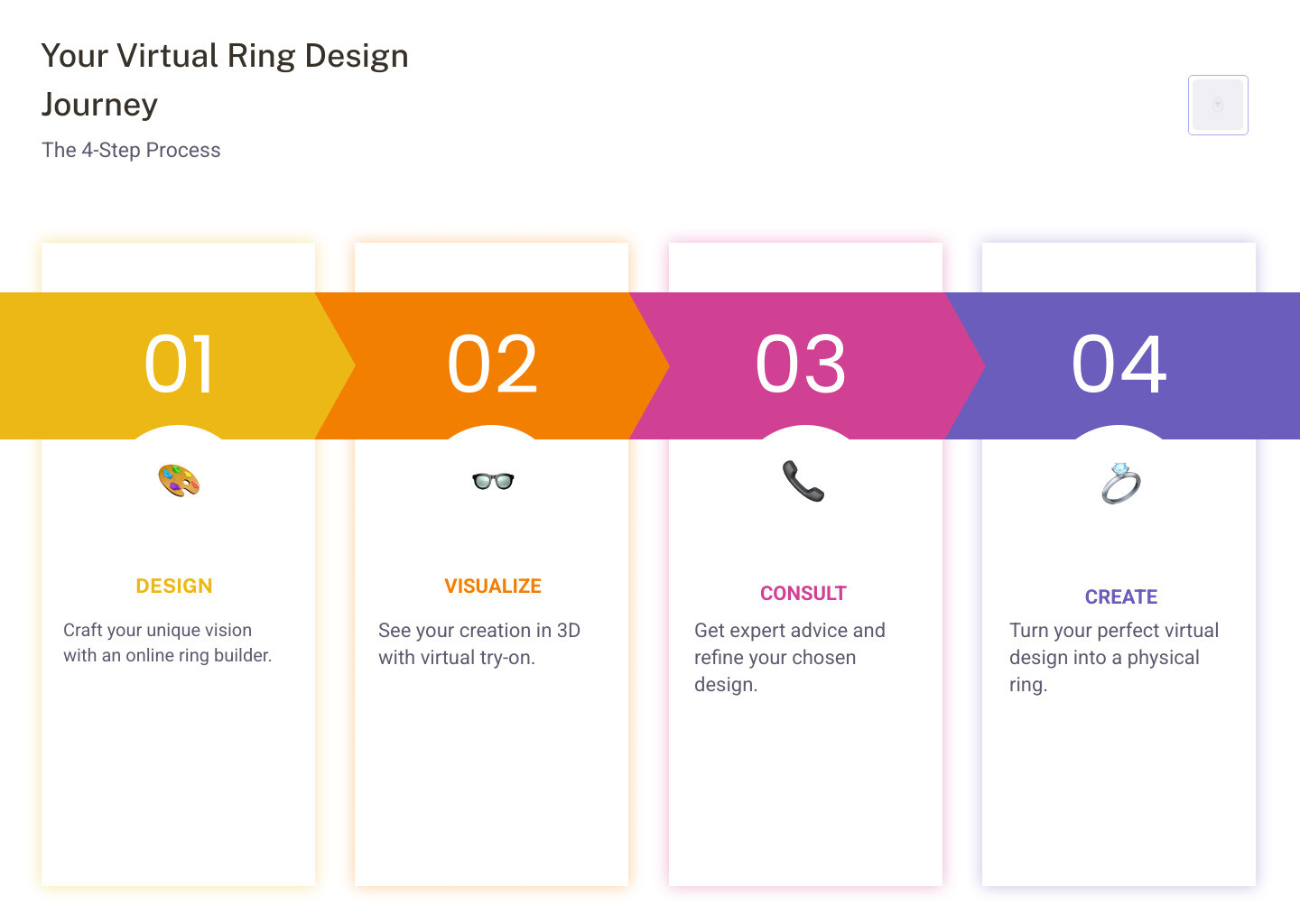 Your Virtual Ring Design Journey

The 4-Step Process

01

DESIGN

Craft your unique vision with an online ring builder.

02

VISUALIZE

See your creation in 3D with virtual try-on.

03

CONSULT

Get expert advice and refine your chosen design.

04

CREATE

Turn your perfect virtual design into a physical ring.